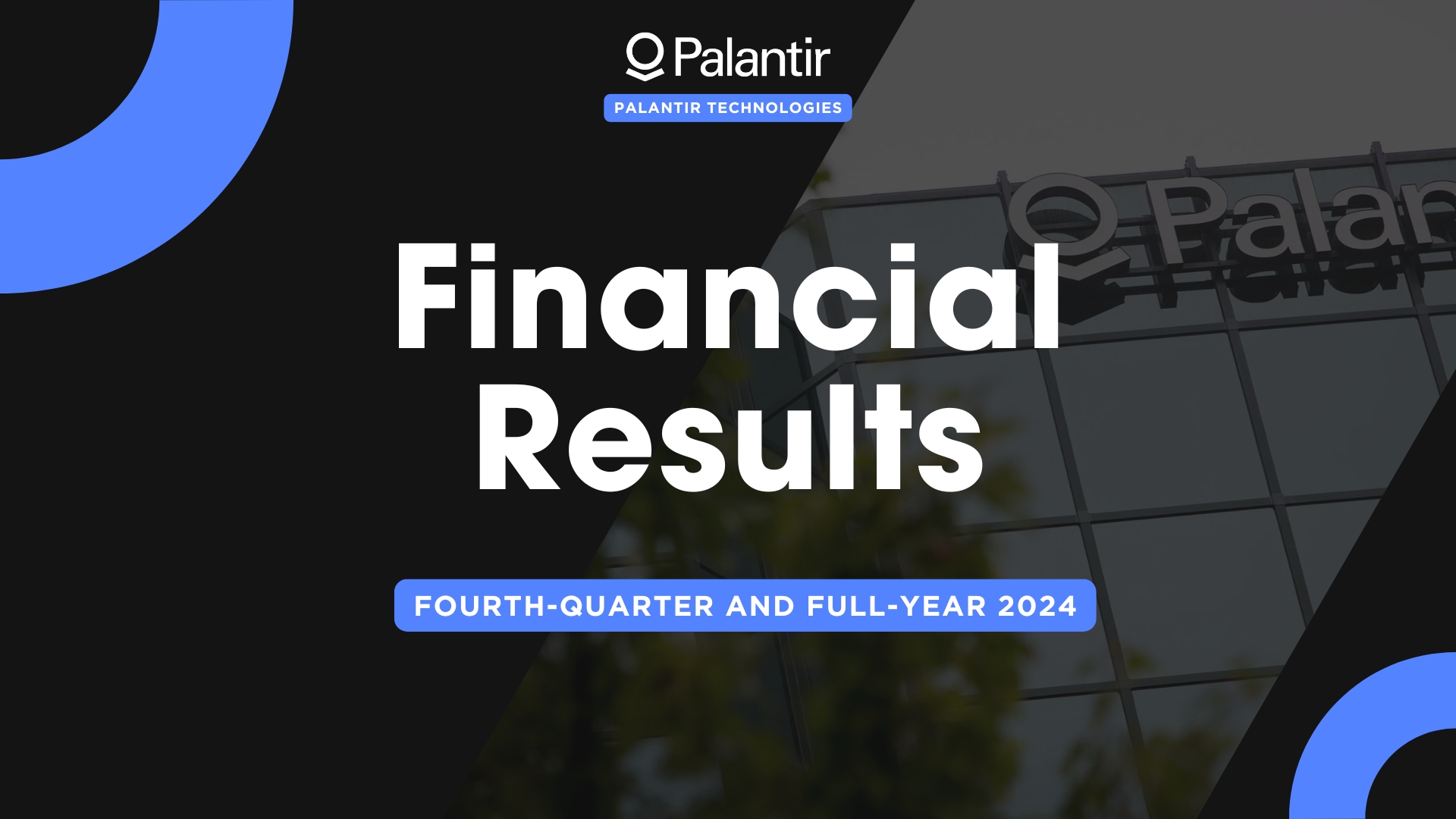 Palantir

PALANTIR TECHNOLOGIES

Financial Results

FOURTH-QUARTER AND FULL-YEAR 2024

Palan